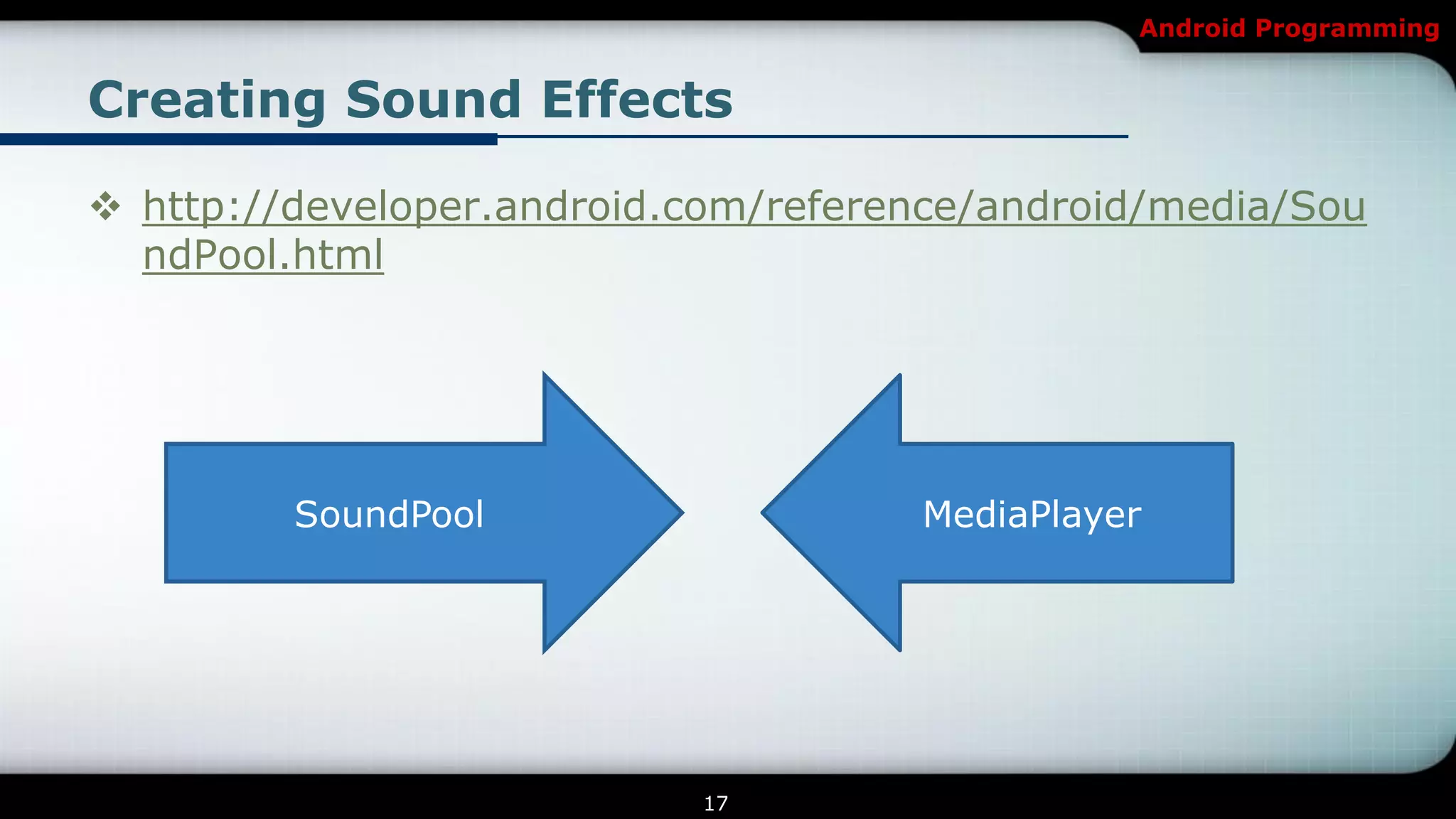 Android Programming

Creating Sound Effects

❖ http://developer.android.com/reference/android/media/SoundPool.html

SoundPool

MediaPlayer

17